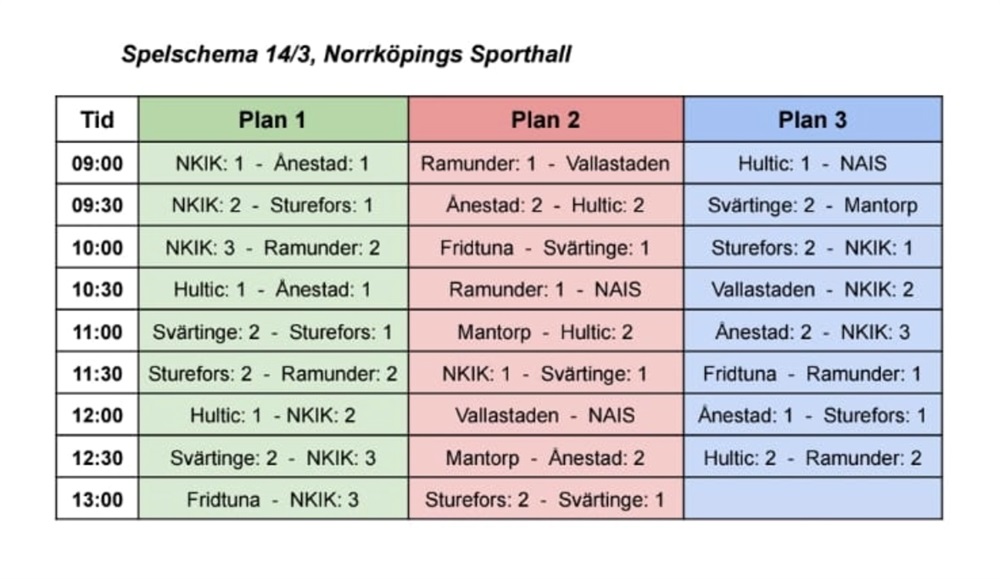 Spelschema 14/3, Norrköpings Sporthall

| Tid | Plan 1 | Plan 2 | Plan 3 |
|---|---|---|---|
| 09:00 | NKIK: 1 - Ånestad: 1 | Ramunder: 1 - Vallastaden | Hultic: 1 - NAIS |
| 09:30 | NKIK: 2 - Sturefors: 1 | Ånestad: 2 - Hultic: 2 | Svärtinge: 2 - Mantorp |
| 10:00 | NKIK: 3 - Ramunder: 2 | Fridtuna - Svärtinge: 1 | Sturefors: 2 - NKIK: 1 |
| 10:30 | Hultic: 1 - Ånestad: 1 | Ramunder: 1 - NAIS | Vallastaden - NKIK: 2 |
| 11:00 | Svärtinge: 2 - Sturefors: 1 | Mantorp - Hultic: 2 | Ånestad: 2 - NKIK: 3 |
| 11:30 | Sturefors: 2 - Ramunder: 2 | NKIK: 1 - Svärtinge: 1 | Fridtuna - Ramunder: 1 |
| 12:00 | Hultic: 1 - NKIK: 2 | Vallastaden - NAIS | Ånestad: 1 - Sturefors: 1 |
| 12:30 | Svärtinge: 2 - NKIK: 3 | Mantorp - Ånestad: 2 | Hultic: 2 - Ramunder: 2 |
| 13:00 | Fridtuna - NKIK: 3 | Sturefors: 2 - Svärtinge: 1 | |